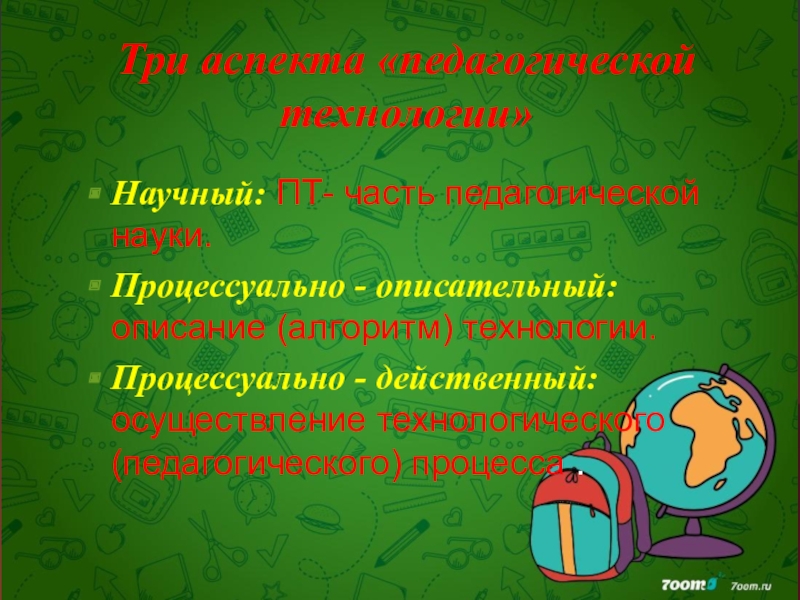 Три аспекта «педагогической технологии»

Научный: ПТ- часть педагогической науки.

Процессуально - описательный: описание (алгоритм) технологии.

Процессуально - действенный: осуществление технологического (педагогического) процесса.

7oom 7oom.ru